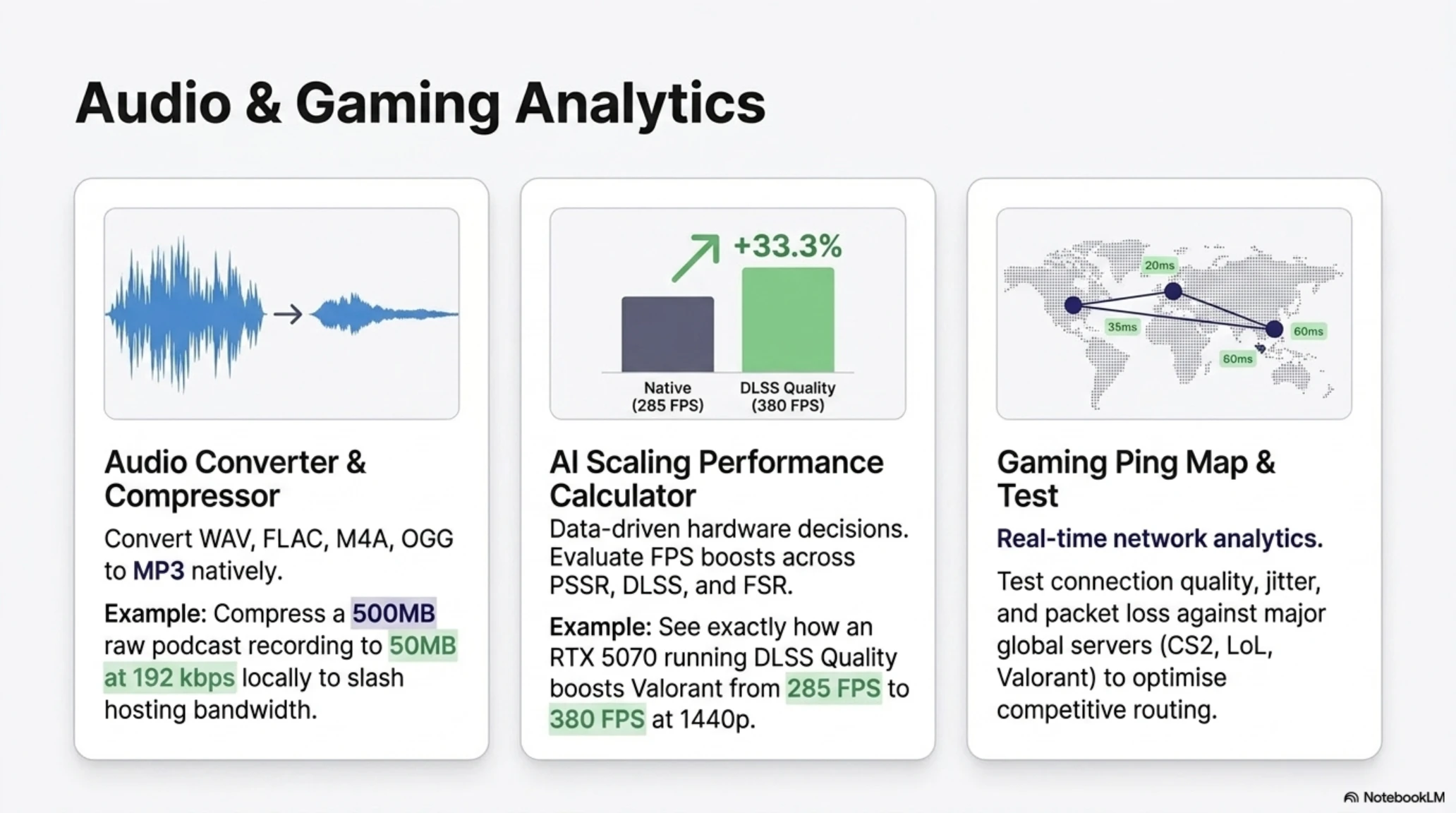 Audio & Gaming Analytics

Audio Converter & Compressor

Convert WAV, FLAC, M4A, OGG to MP3 natively.

Example: Compress a 500MB raw podcast recording to 50MB at 192 kbps locally to slash hosting bandwidth.

+33.3%

Native
(285 FPS)

DLSS Quality
(380 FPS)

AI Scaling Performance Calculator

Data-driven hardware decisions. Evaluate FPS boosts across PSSR, DLSS, and FSR.

Example: See exactly how an RTX 5070 running DLSS Quality boosts Valorant from 285 FPS to 380 FPS at 1440p.

20ms

35ms

60ms

60ms

Gaming Ping Map & Test

Real-time network analytics.

Test connection quality, jitter, and packet loss against major global servers (CS2, LoL, Valorant) to optimise competitive routing.

NotebookLM